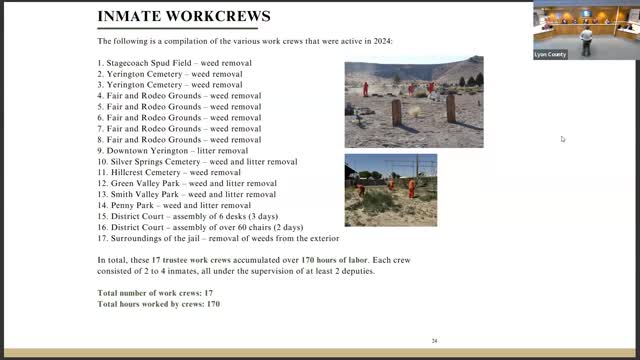 INMATE WORKCREWS

The following is a compilation of the various work crews that were active in 2024:

1. Stagecoach Spud Field – weed removal
2. Yerington Cemetery – weed removal
3. Yerington Cemetery – weed removal
4. Fair and Rodeo Grounds – weed removal
5. Fair and Rodeo Grounds – weed removal
6. Fair and Rodeo Grounds – weed removal
7. Fair and Rodeo Grounds – weed removal
8. Fair and Rodeo Grounds – weed removal
9. Downtown Yerington – litter removal
10. Silver Springs Cemetery – weed and litter removal
11. Hillcrest Cemetery – weed removal
12. Green Valley Park – weed and litter removal
13. Smith Valley Park – weed and litter removal
14. Penny Park – weed and litter removal
15. District Court – assembly of 6 desks (3 days)
16. District Court – assembly of over 60 chairs (2 days)
17. Surroundings of the jail – removal of weeds from the exterior

In total, these 17 trustee work crews accumulated over 170 hours of labor. Each crew consisted of 2 to 4 inmates, all under the supervision of at least 2 deputies.

Total number of work crews: 17
Total hours worked by crews: 170

24

Lyon County